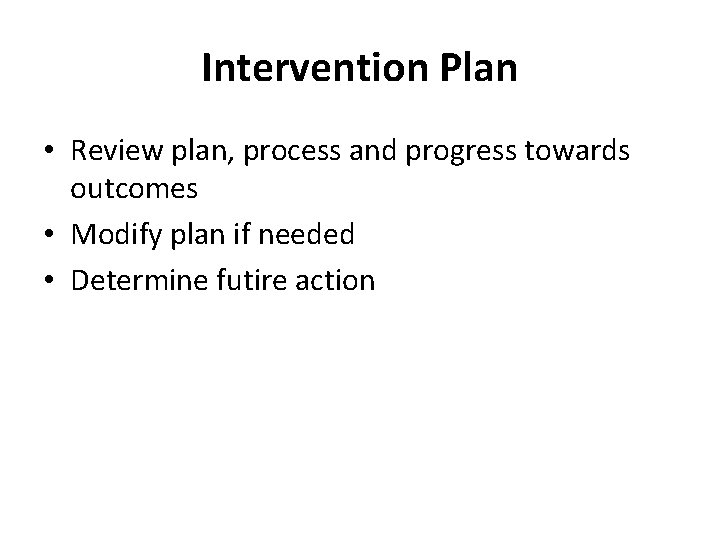 Intervention Plan

• Review plan, process and progress towards outcomes
• Modify plan if needed
• Determine futire action